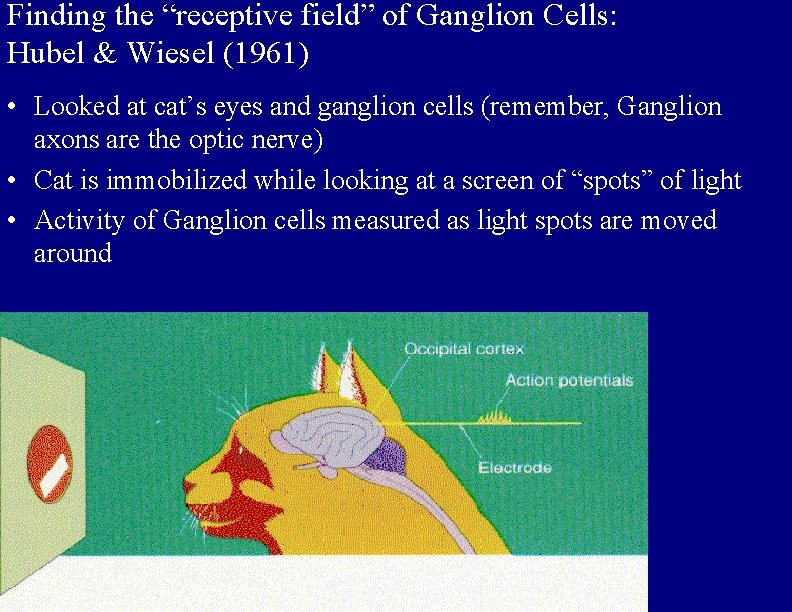 Finding the “receptive field” of Ganglion Cells:
Hubel & Wiesel (1961)

• Looked at cat’s eyes and ganglion cells (remember, Ganglion axons are the optic nerve)
• Cat is immobilized while looking at a screen of “spots” of light
• Activity of Ganglion cells measured as light spots are moved around

Occipital cortex
Action potentials
Electrode